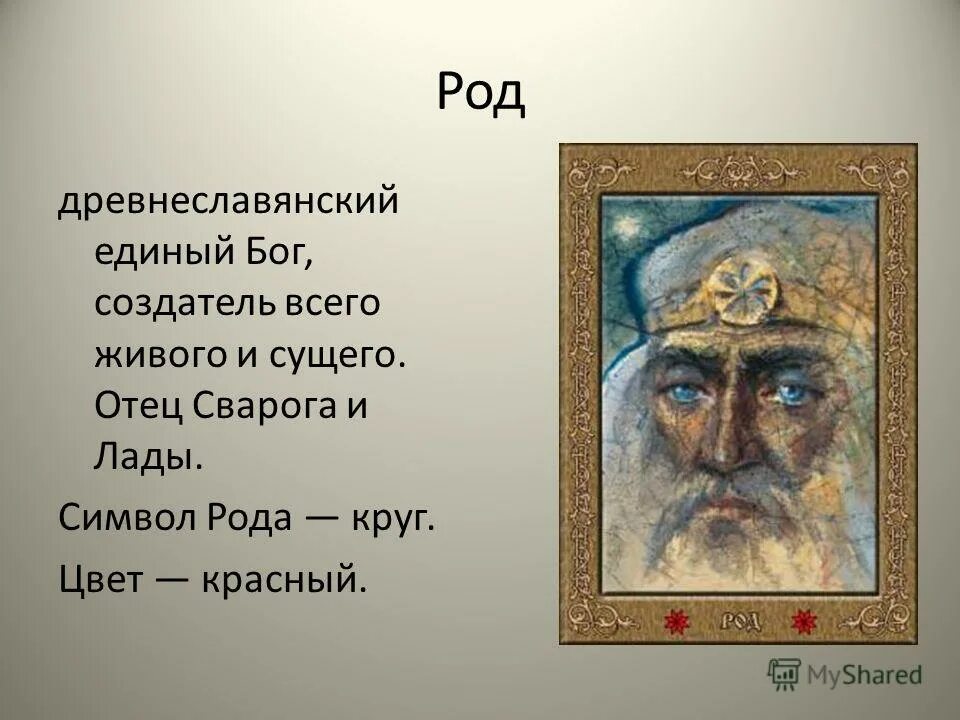 Род

древнеславянский единый Бог, создатель всего живого и сущего. Отец Сварога и Лады.

Символ Рода — круг.

Цвет — красный.

РОД

MyShared